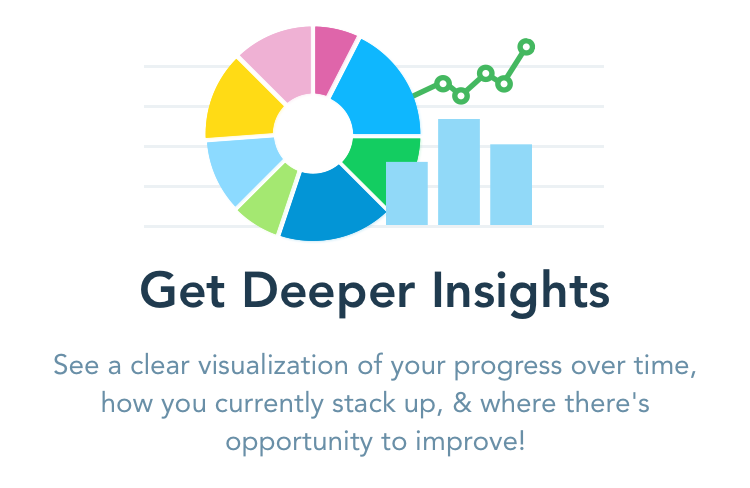 Get Deeper Insights

See a clear visualization of your progress over time, how you currently stack up, & where there's opportunity to improve!